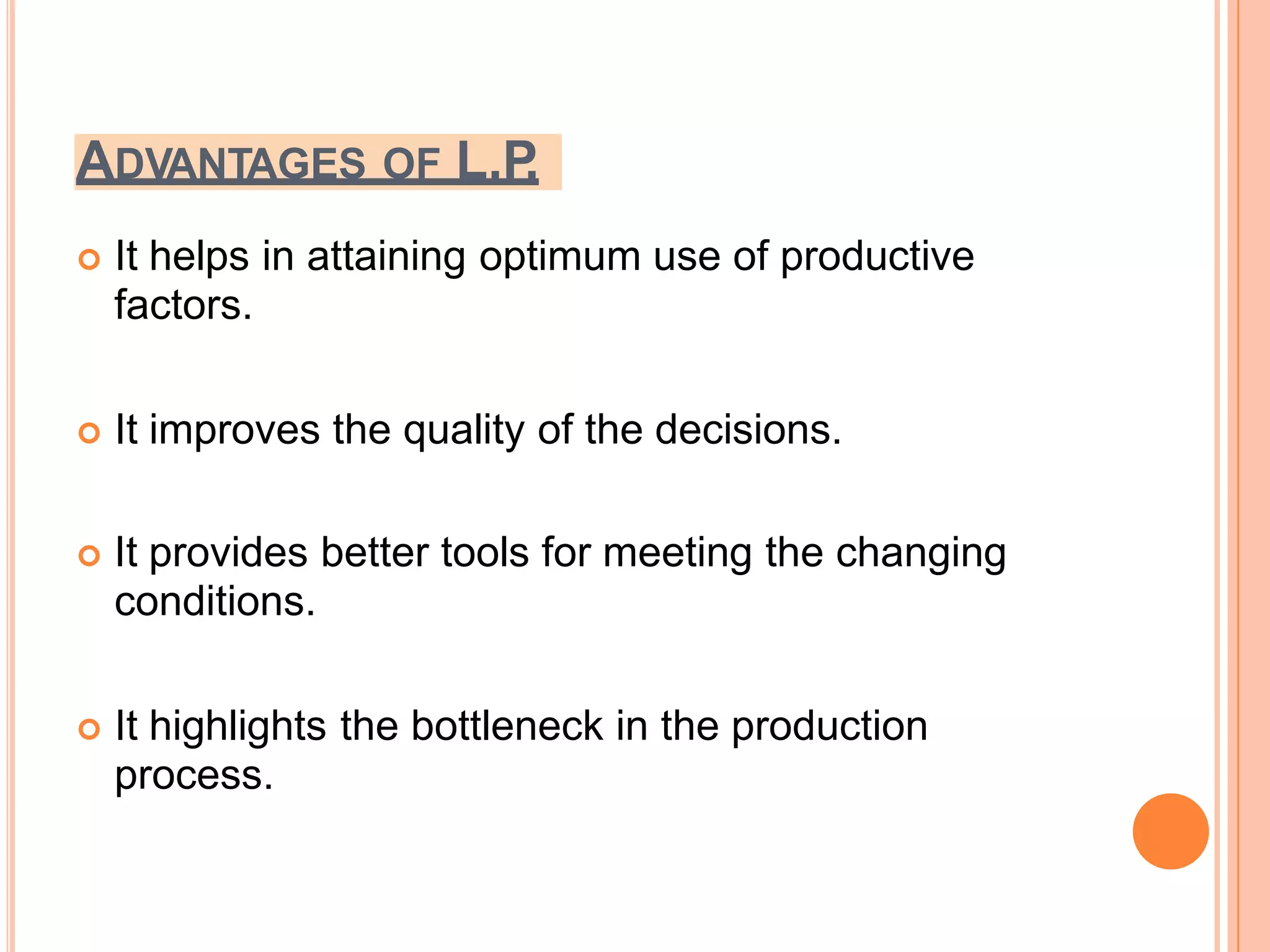 ADVANTAGES OF L.P.

It helps in attaining optimum use of productive factors.

It improves the quality of the decisions.

It provides better tools for meeting the changing conditions.

It highlights the bottleneck in the production process.